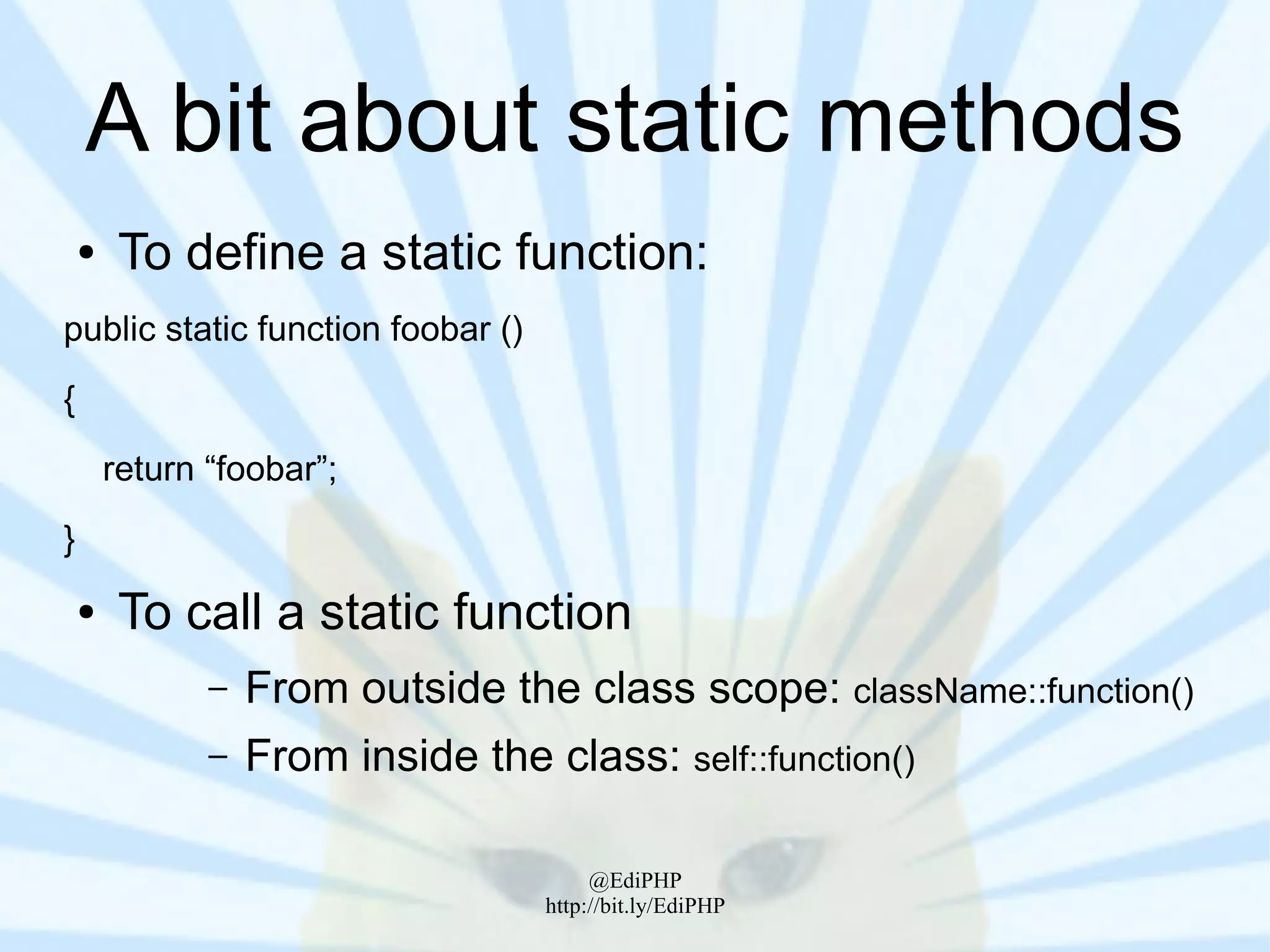 A bit about static methods

• To define a static function:

public static function foobar ()

{

return “foobar”;

}

• To call a static function

– From outside the class scope: className::function()

– From inside the class: self::function()

@EdiPHP
http://bit.ly/EdiPHP